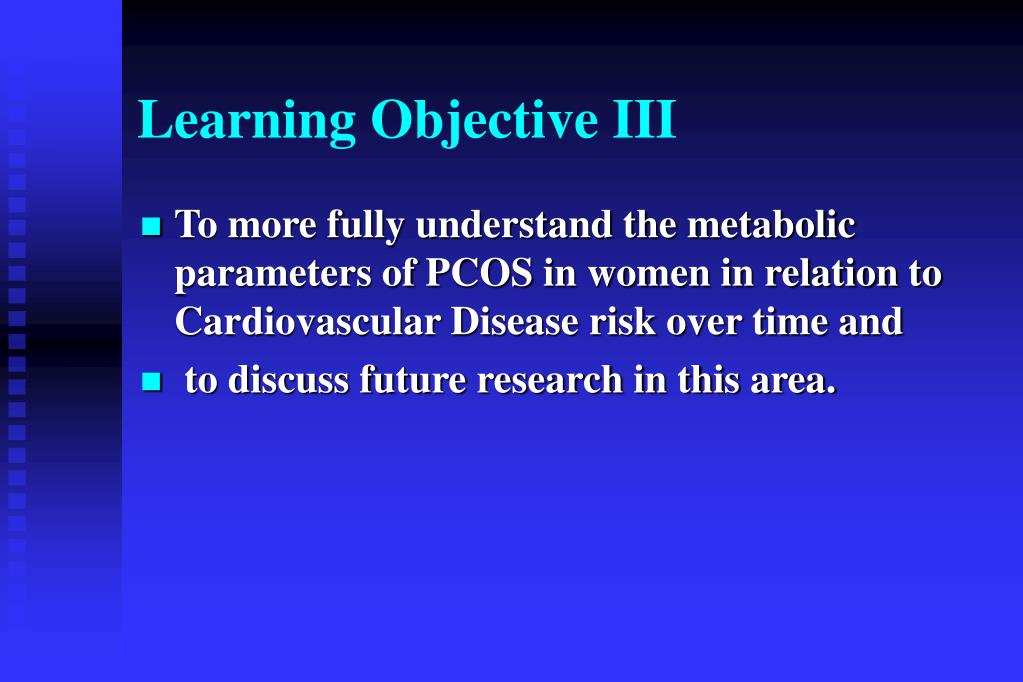 Learning Objective III

- To more fully understand the metabolic parameters of PCOS in women in relation to Cardiovascular Disease risk over time and
- to discuss future research in this area.